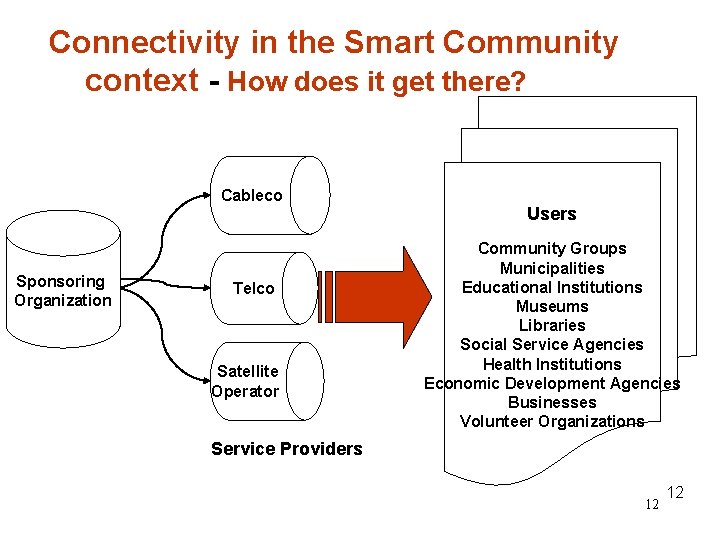 Connectivity in the Smart Community context - How does it get there?

Sponsoring Organization

Cableco

Telco

Satellite Operator

Service Providers

Users

Community Groups
Municipalities
Educational Institutions
Museums
Libraries
Social Service Agencies
Health Institutions
Economic Development Agencies
Businesses
Volunteer Organizations

12

12